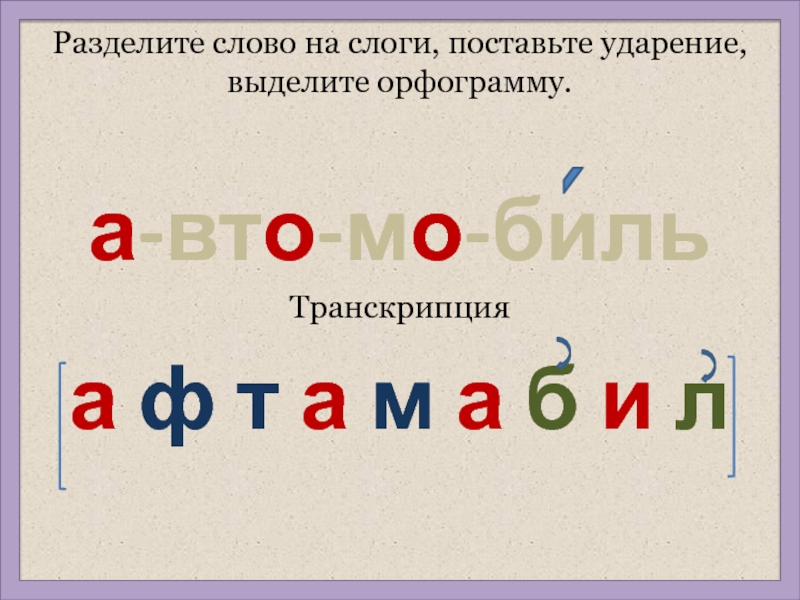 Разделите слово на слоги, поставьте ударение, выделите орфограмму.

а-вто-мо-би́ль

Транскрипция

[а ф т а м а б' и л']